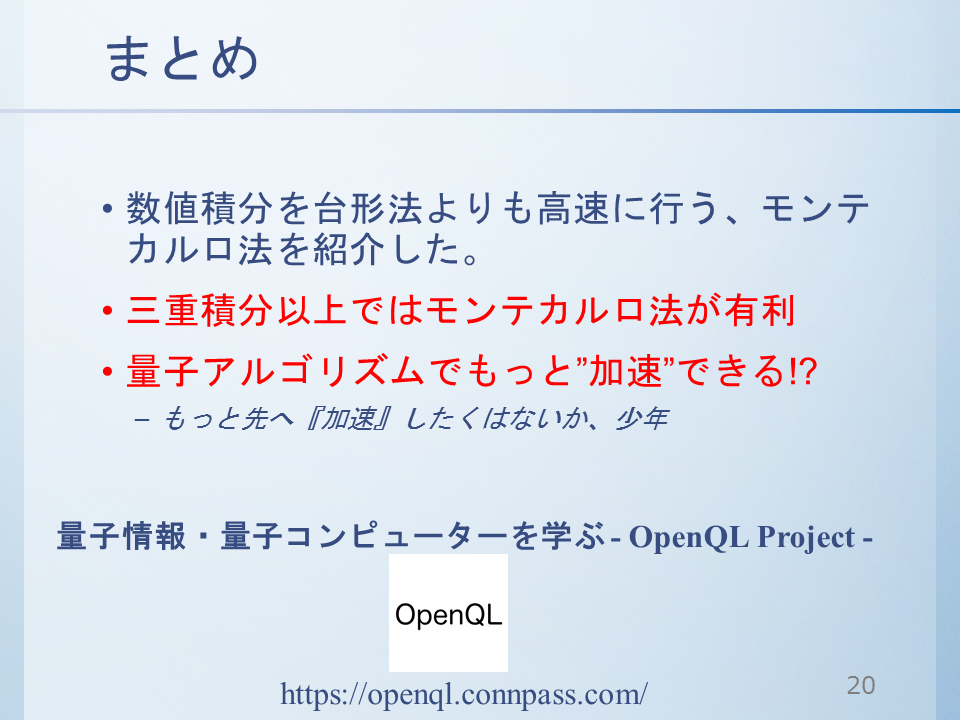 まとめ

• 数値積分を台形法よりも高速に行う、モンテカルロ法を紹介した。

• 三重積分以上ではモンテカルロ法が有利

• 量子アルゴリズムでもっと”加速”できる!?

– もっと先へ『加速』したくはないか、少年

量子情報・量子コンピューターを学ぶ - OpenQL Project -

OpenQL

https://openql.connpass.com/

20